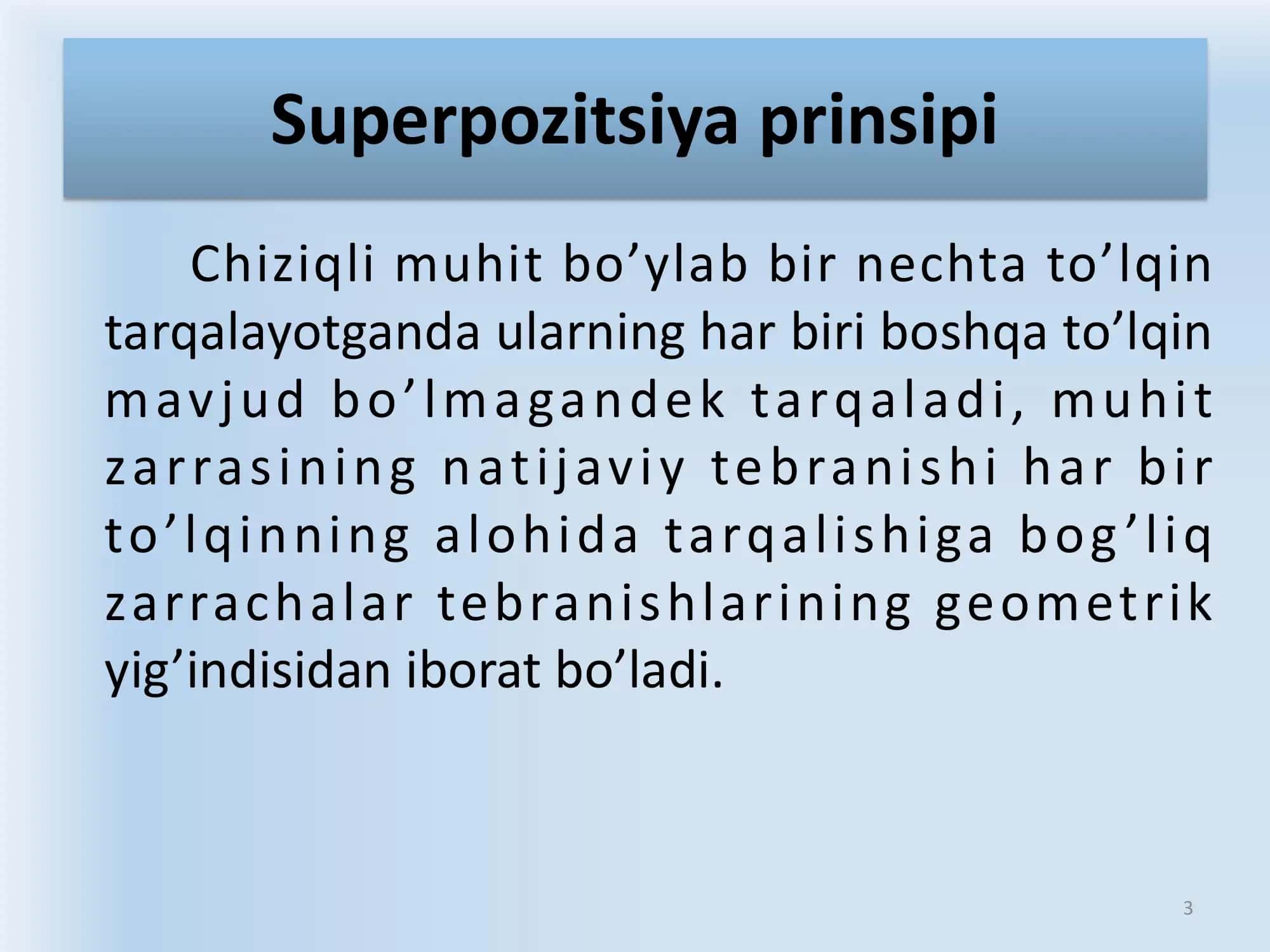 Superpozitsiya prinsipi

Chiziqli muhit bo’ylab bir nechta to’lqin tarqalayotganda ularning har biri boshqa to’lqin mavjud bo’lmagandek tarqaladi, muhit zarrasining natijaviy tebranishi har bir to’lqinning alohida tarqalishiga bog’liq zarrachalar tebranishlarining geometrik yig’indisidan iborat bo’ladi.

3